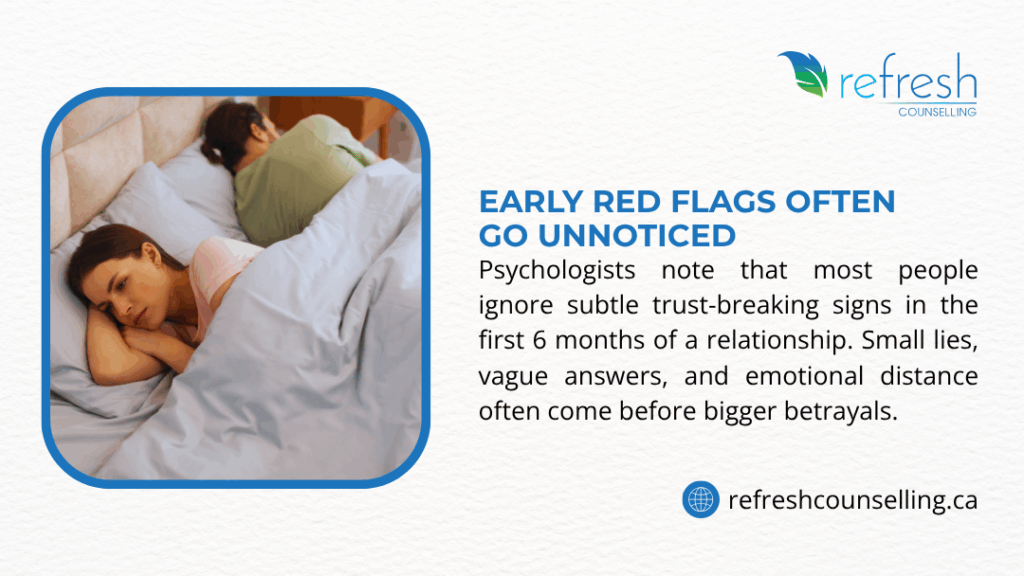 refresh
COUNSELLING

EARLY RED FLAGS OFTEN GO UNNOTICED

Psychologists note that most people ignore subtle trust-breaking signs in the first 6 months of a relationship. Small lies, vague answers, and emotional distance often come before bigger betrayals.

refreshcounselling.ca